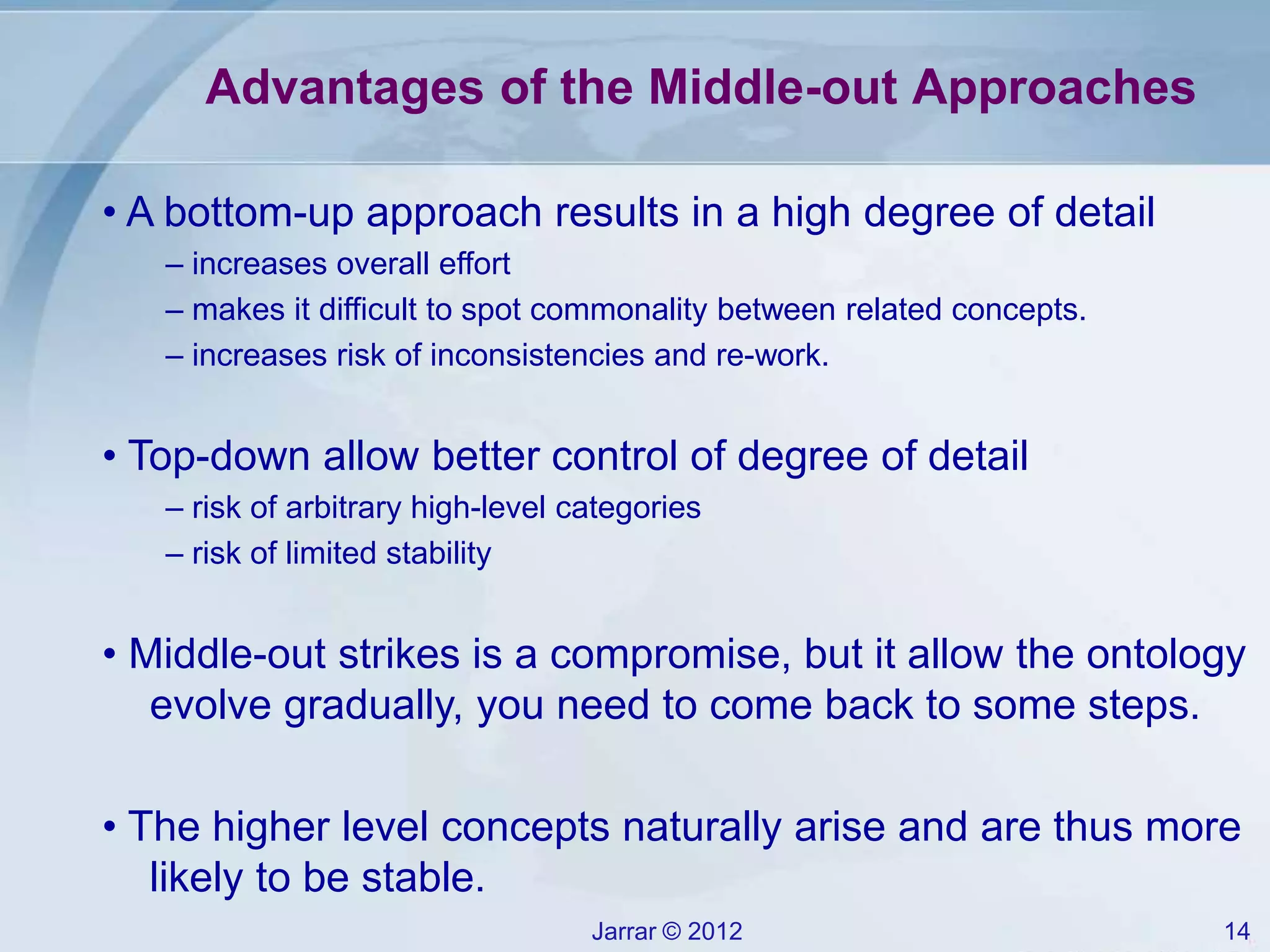 Advantages of the Middle-out Approaches

• A bottom-up approach results in a high degree of detail

– increases overall effort

– makes it difficult to spot commonality between related concepts.

– increases risk of inconsistencies and re-work.

• Top-down allow better control of degree of detail

– risk of arbitrary high-level categories

– risk of limited stability

• Middle-out strikes is a compromise, but it allow the ontology evolve gradually, you need to come back to some steps.

• The higher level concepts naturally arise and are thus more likely to be stable.

Jarrar © 2012

14